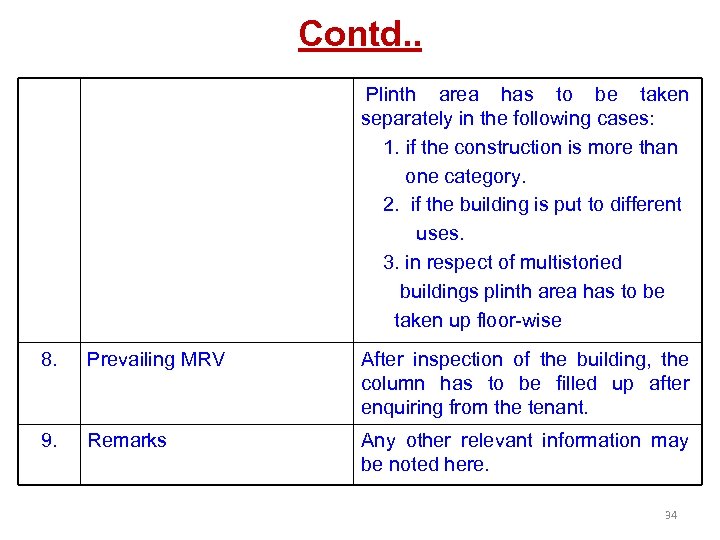 Contd..

| | | |
|---|---|---|
| | | Plinth area has to be taken separately in the following cases: 1. if the construction is more than one category. 2. if the building is put to different uses. 3. in respect of multistoried buildings plinth area has to be taken up floor-wise |
| 8. | Prevailing MRV | After inspection of the building, the column has to be filled up after enquiring from the tenant. |
| 9. | Remarks | Any other relevant information may be noted here. |

34